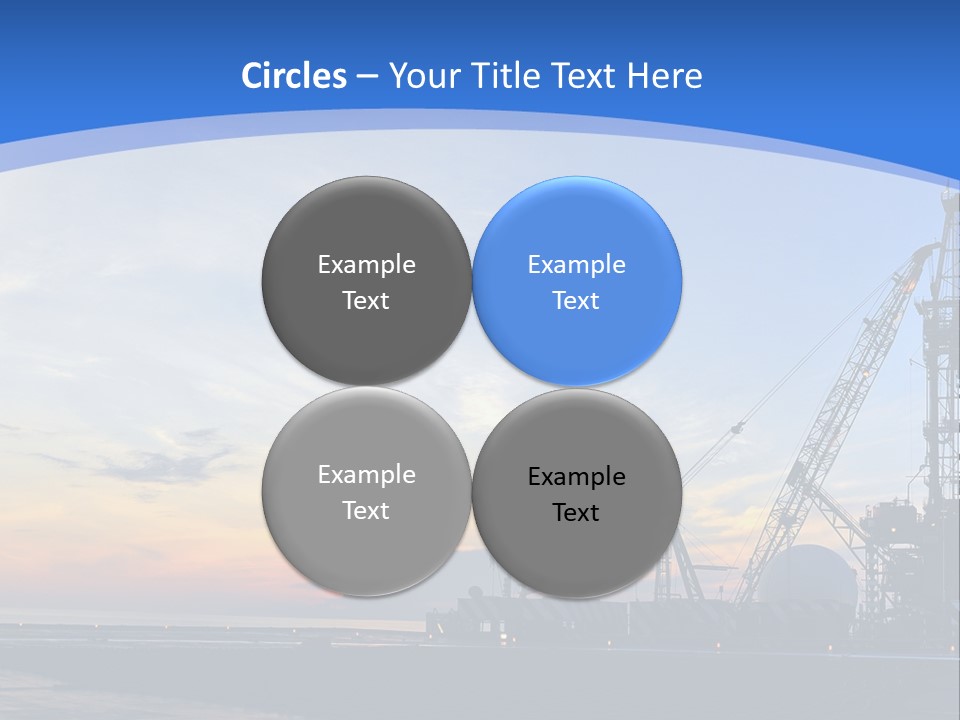 Circles – Your Title Text Here

Example Text

Example Text

Example Text

Example Text